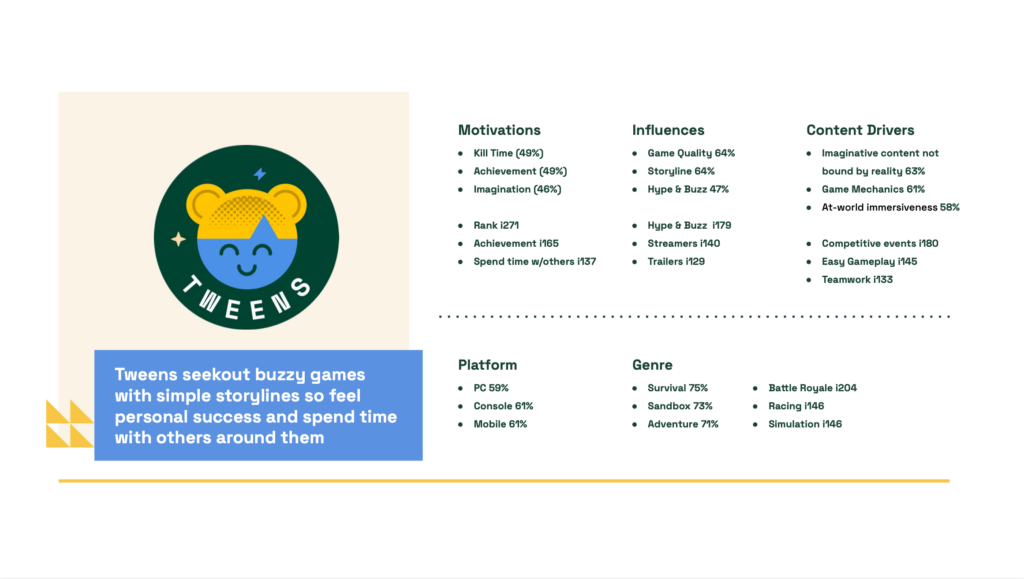 TWEENS

Tweens seekout buzzy games with simple storylines so feel personal success and spend time with others around them

Motivations
- Kill Time (49%)
- Achievement (49%)
- Imagination (46%)

- Rank i271
- Achievement i165
- Spend time w/others i137

Influences
- Game Quality 64%
- Storyline 64%
- Hype & Buzz 47%

- Hype & Buzz i179
- Streamers i140
- Trailers i129

Content Drivers
- Imaginative content not bound by reality 63%
- Game Mechanics 61%
- At-world immersiveness 58%

- Competitive events i180
- Easy Gameplay i145
- Teamwork i133

Platform
- PC 59%
- Console 61%
- Mobile 61%

Genre
- Survival 75%
- Sandbox 73%
- Adventure 71%

- Battle Royale i204
- Racing i146
- Simulation i146